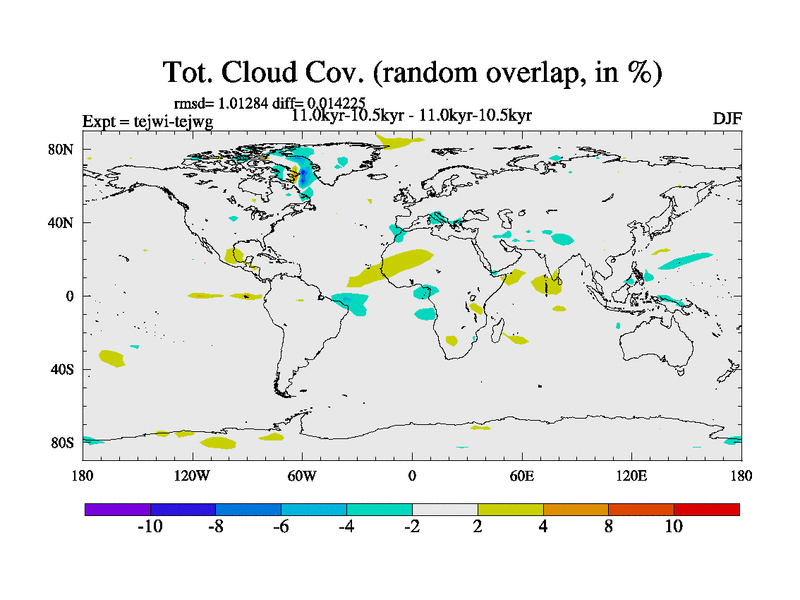 Tot. Cloud Cov. (random overlap, in %)

rmsd= 1.01284 diff= 0.014225

Expt = tejwi-tejwg

11.0kyr-10.5kyr - 11.0kyr-10.5kyr

DJF

80N

40N

0

40S

80S

180

120W

60W

0

60E

120E

180

-10

-8

-6

-4

-2

2

4

8

10